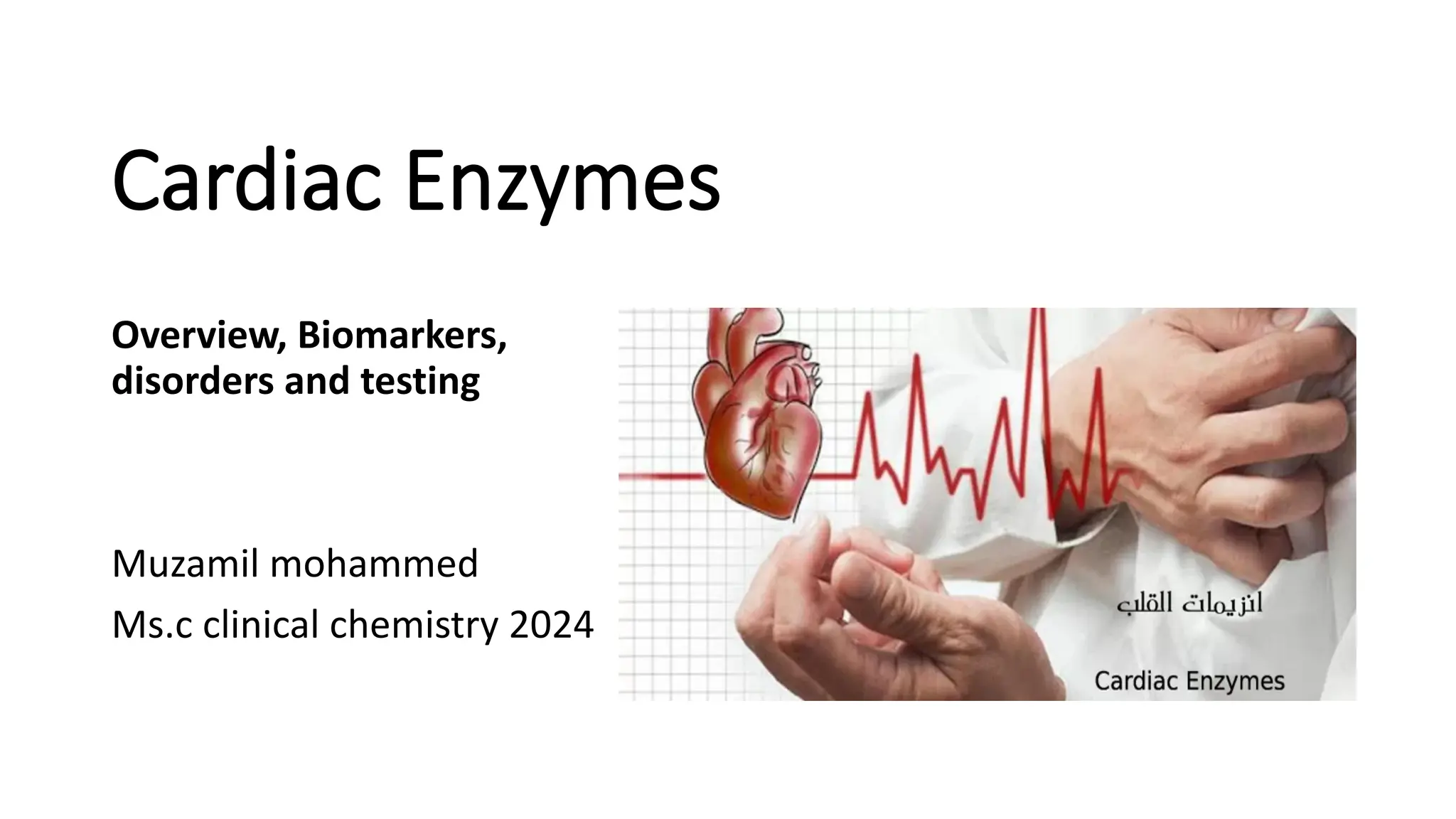 Cardiac Enzymes

Overview, Biomarkers, disorders and testing

Muzamil mohammed

Ms.c clinical chemistry 2024

انزيمات القلب

Cardiac Enzymes